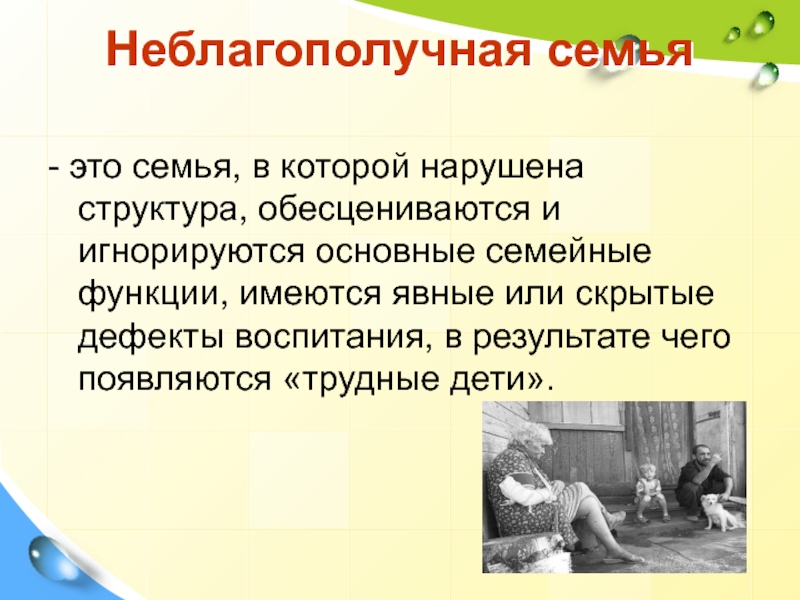 Неблагополучная семья

- это семья, в которой нарушена структура, обесцениваются и игнорируются основные семейные функции, имеются явные или скрытые дефекты воспитания, в результате чего появляются «трудные дети».